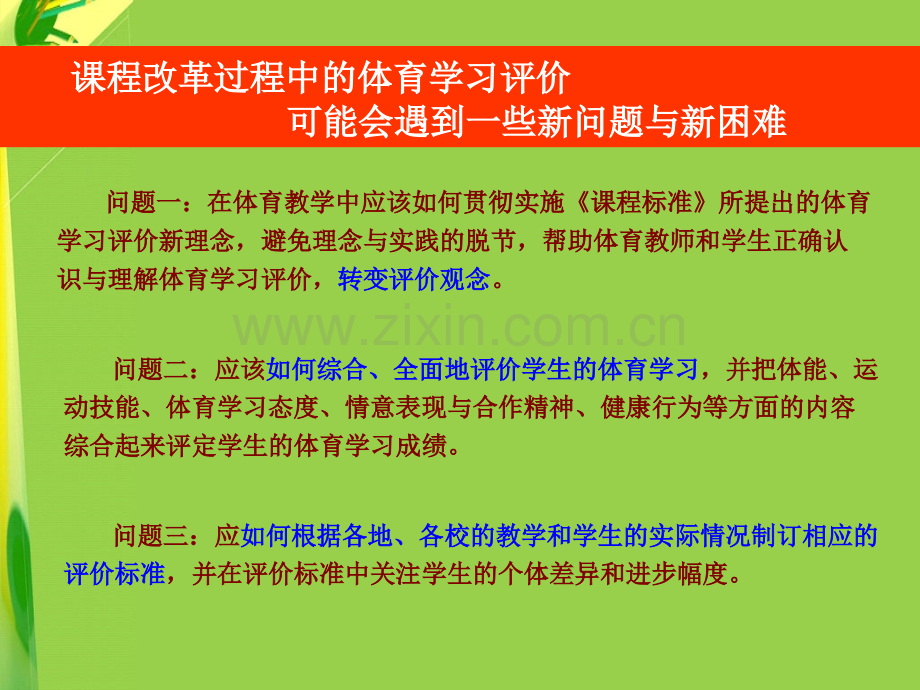 课程改革过程中的体育学习评价
可能会遇到一些新问题与新困难

问题一：在体育教学中应该如何贯彻实施《课程标准》所提出的体育学习评价新理念，避免理念与实践的脱节，帮助体育教师和学生正确认识与理解体育学习评价，转变评价观念。

www.zixin.com.cn

问题二：应该如何综合、全面地评价学生的体育学习，并把体能、运动技能、体育学习态度、情意表现与合作精神、健康行为等方面的内容综合起来评定学生的体育学习成绩。

问题三：应如何根据各地、各校的教学和学生的实际情况制订相应的评价标准，并在评价标准中关注学生的个体差异和进步幅度。